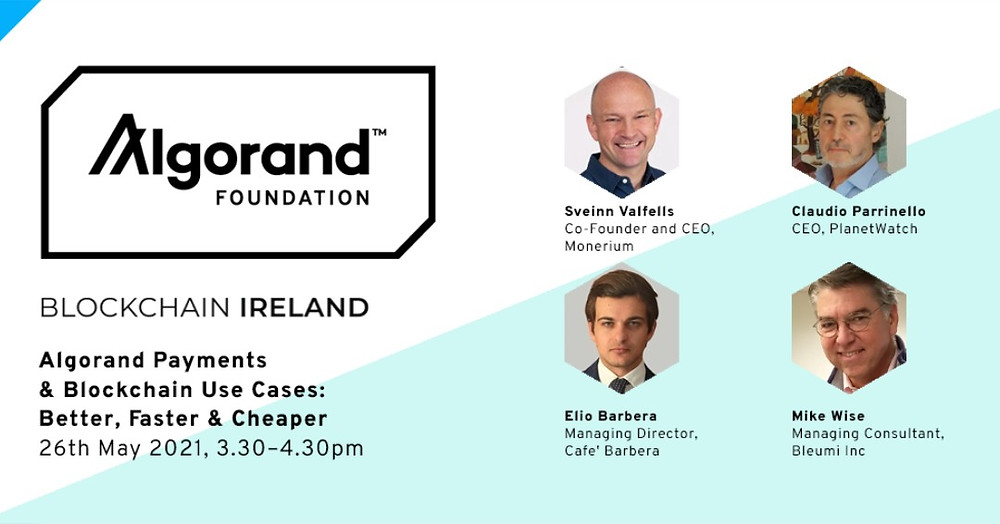 Algorand™
FOUNDATION

BLOCKCHAIN IRELAND

Algorand Payments & Blockchain Use Cases: Better, Faster & Cheaper
26th May 2021, 3.30–4.30pm

Sveinn Valfells
Co-Founder and CEO, Monerium

Claudio Parrinello
CEO, PlanetWatch

Elio Barbera
Managing Director, Cafe' Barbera

Mike Wise
Managing Consultant, Bleumi Inc